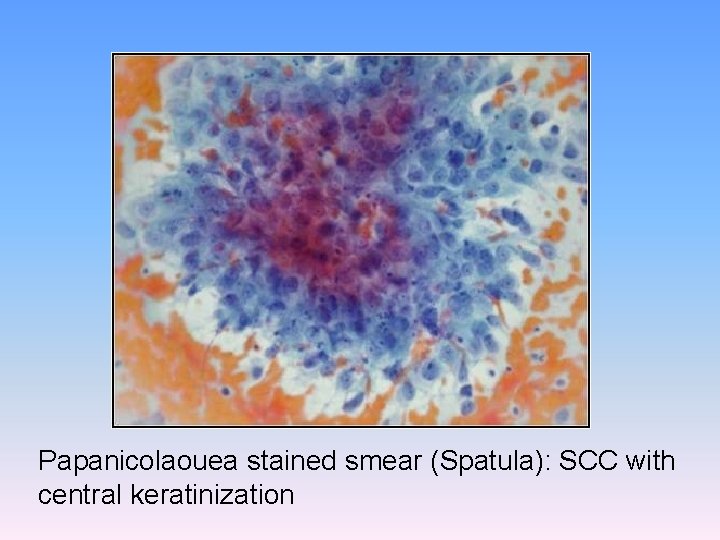 Papanicolaouea stained smear (Spatula): SCC with central keratinization